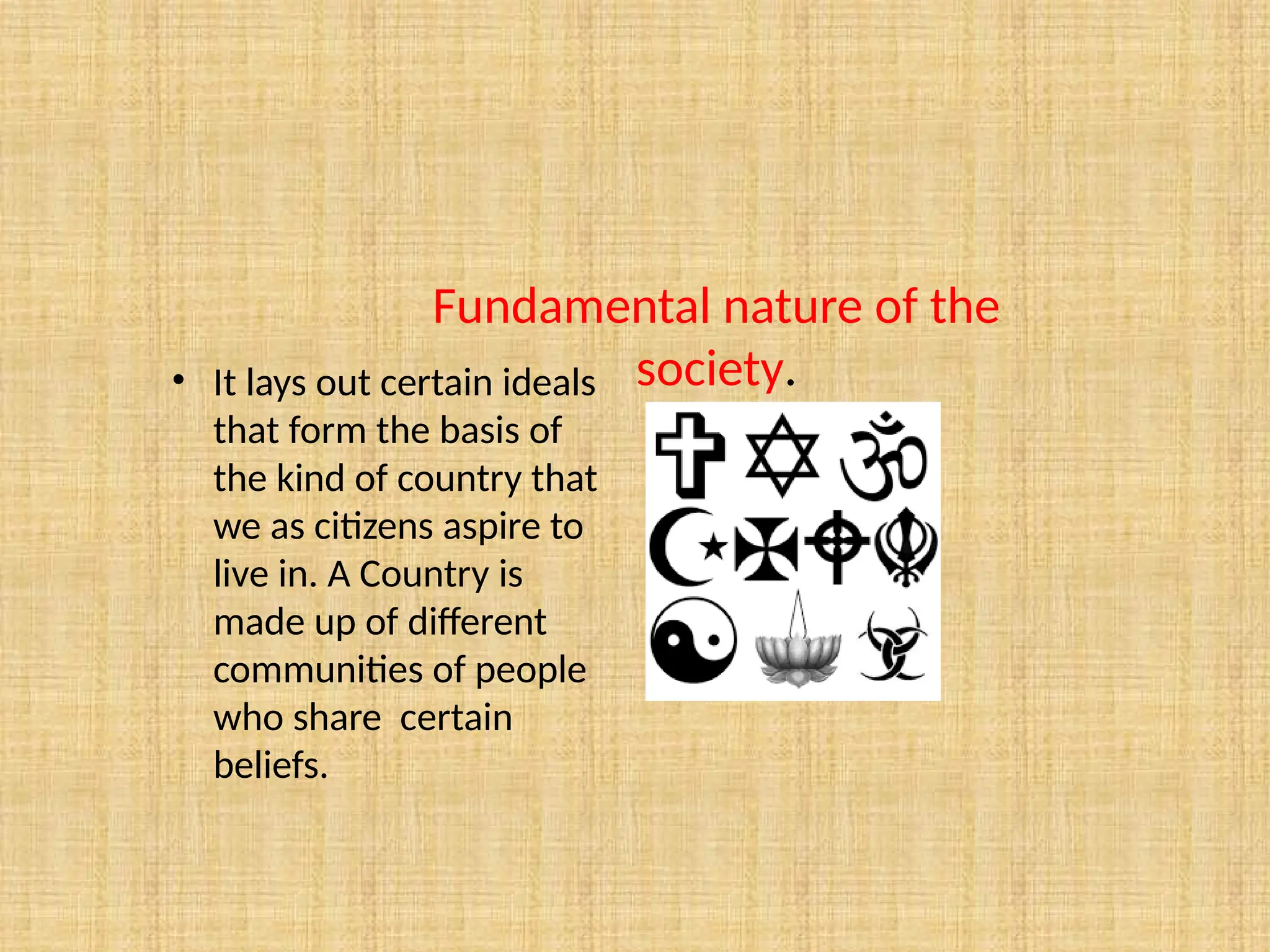 Fundamental nature of the society.

• It lays out certain ideals that form the basis of the kind of country that we as citizens aspire to live in. A Country is made up of different communities of people who share  certain beliefs.